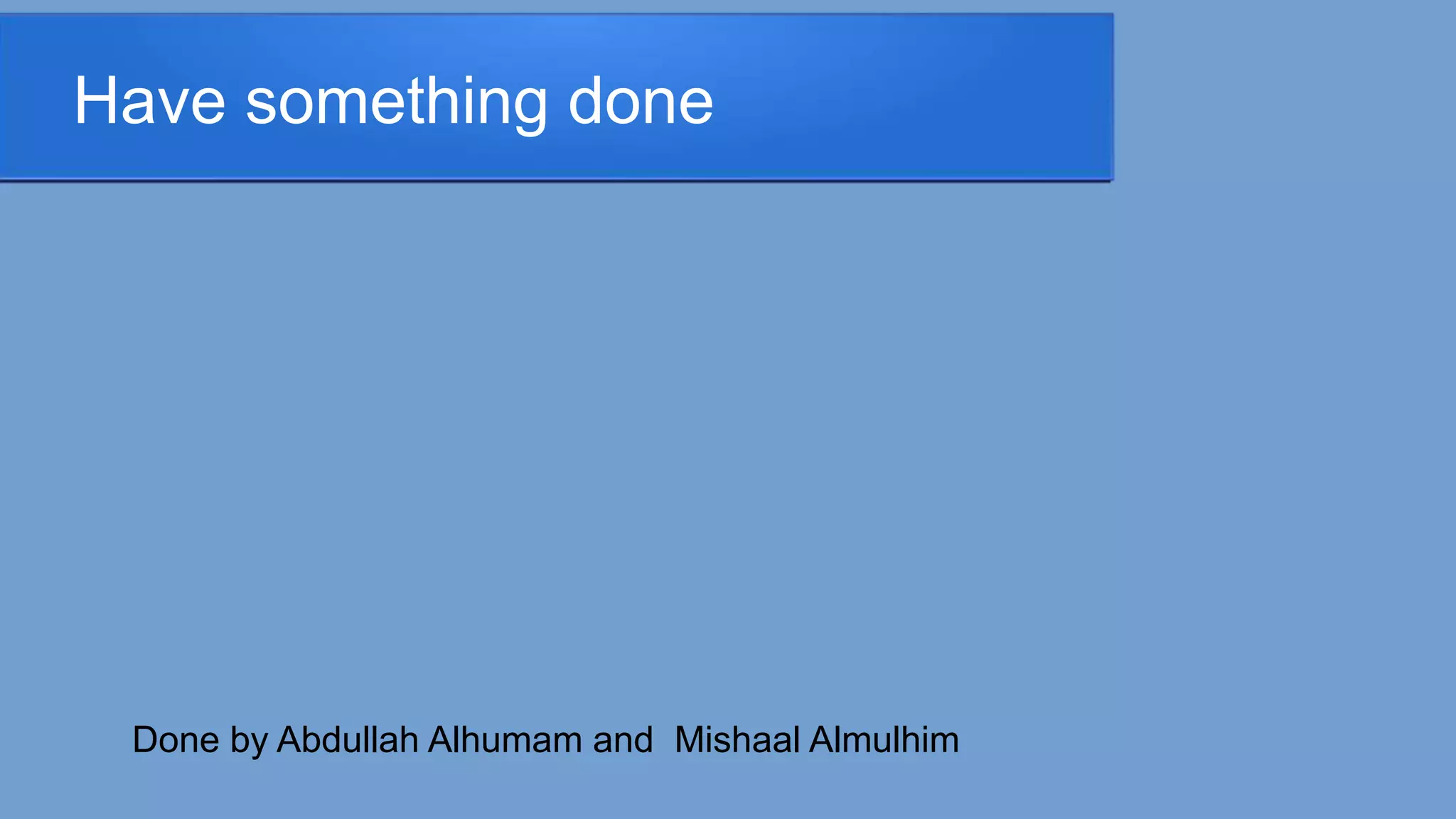 Have something done

Done by Abdullah Alhumam and  Mishaal Almulhim